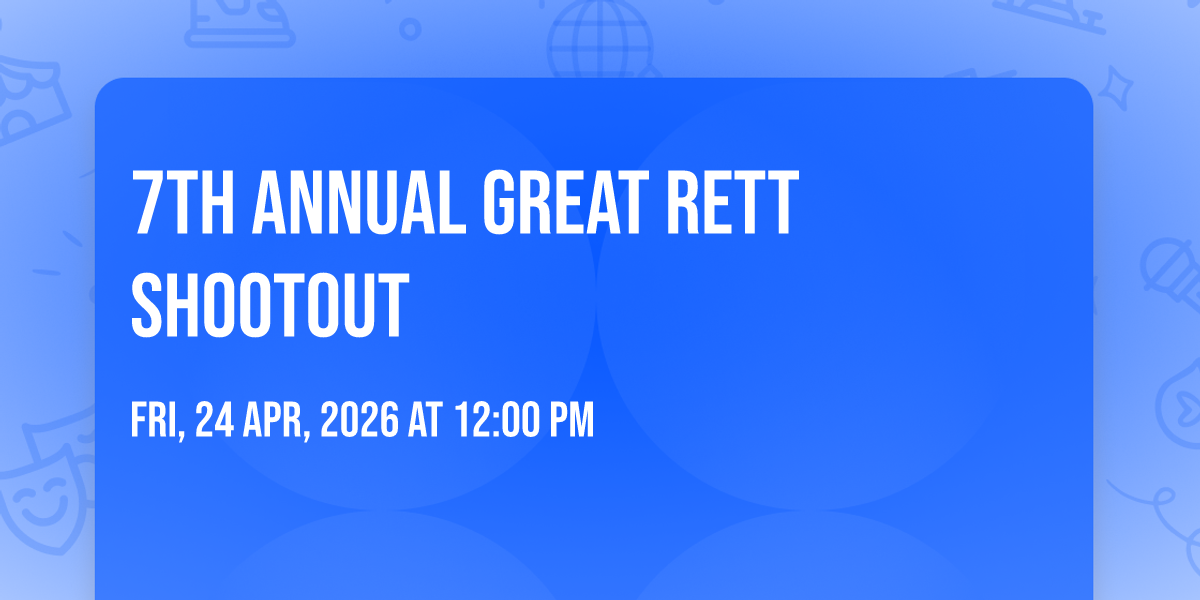 7TH ANNUAL GREAT RETT SHOOTOUT

FRI, 24 APR, 2026 AT 12:00 PM